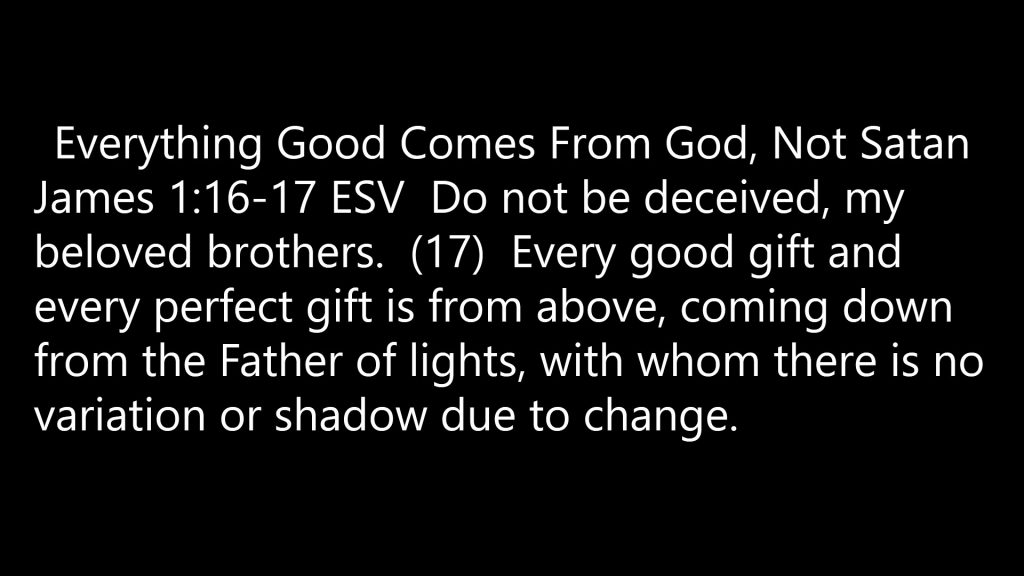 Everything Good Comes From God, Not Satan
James 1:16-17 ESV  Do not be deceived, my beloved brothers.  (17)  Every good gift and every perfect gift is from above, coming down from the Father of lights, with whom there is no variation or shadow due to change.